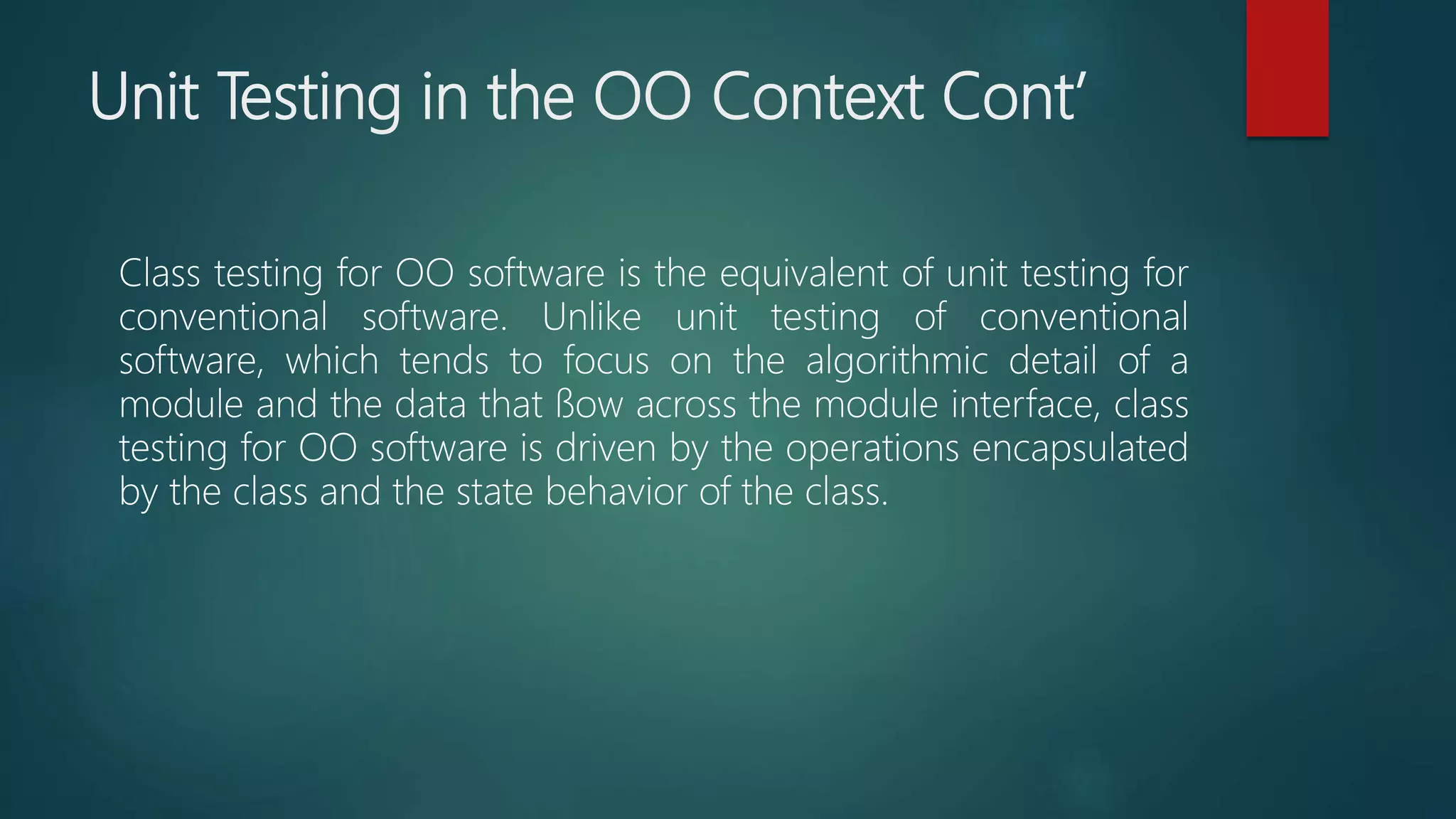 Unit Testing in the OO Context Cont’

Class testing for OO software is the equivalent of unit testing for conventional software. Unlike unit testing of conventional software, which tends to focus on the algorithmic detail of a module and the data that ßow across the module interface, class testing for OO software is driven by the operations encapsulated by the class and the state behavior of the class.